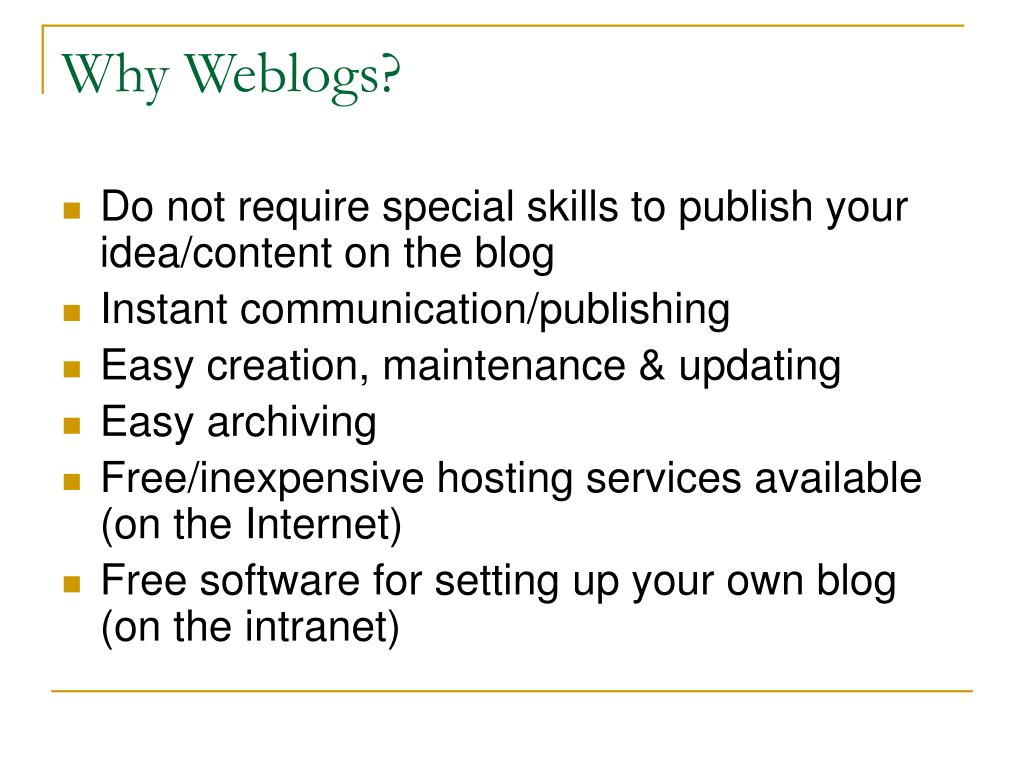 Why Weblogs?

- Do not require special skills to publish your idea/content on the blog
- Instant communication/publishing
- Easy creation, maintenance & updating
- Easy archiving
- Free/inexpensive hosting services available (on the Internet)
- Free software for setting up your own blog (on the intranet)